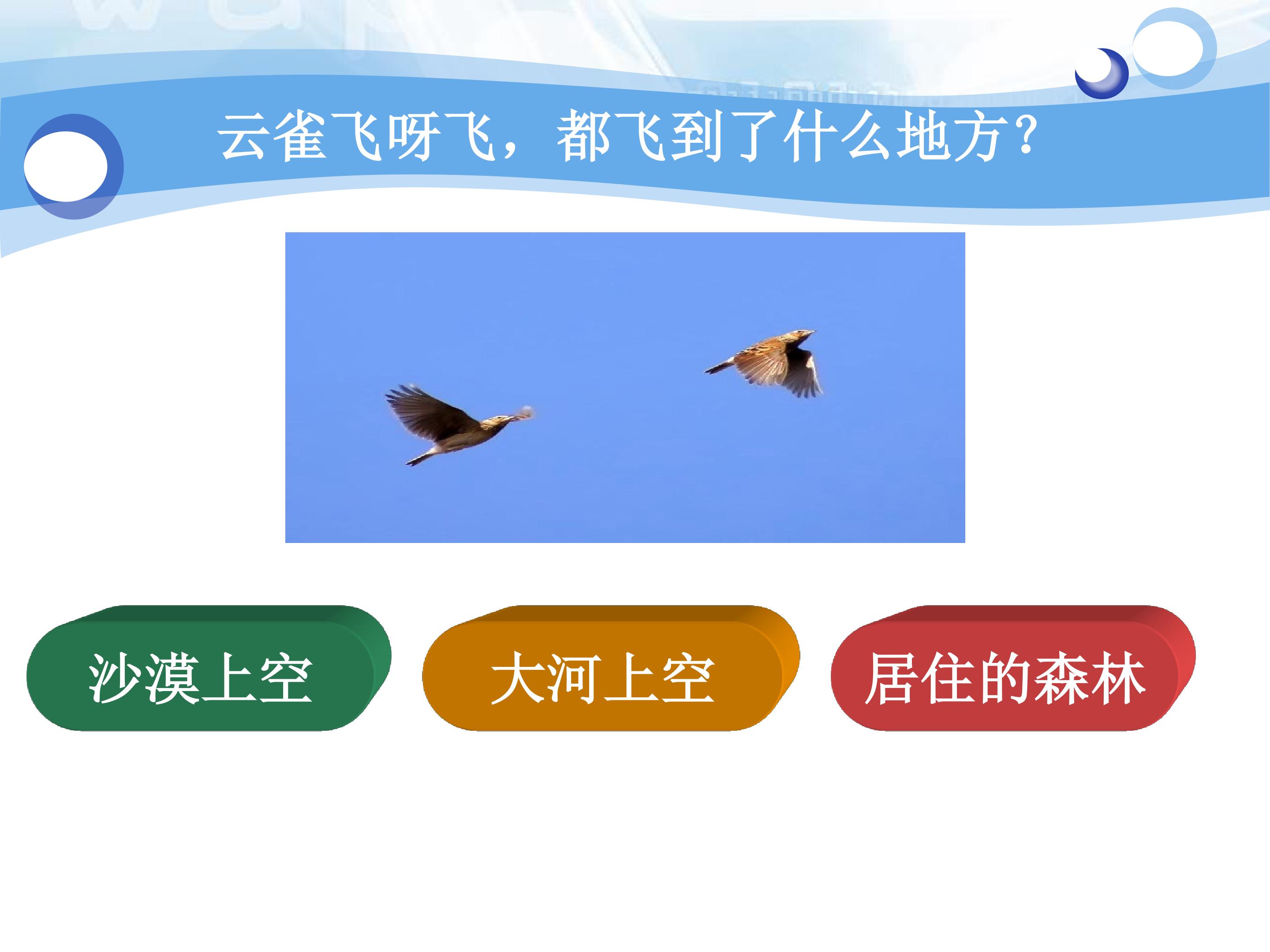 云雀飞呀飞，都飞到了什么地方？

沙漠上空

大河上空

居住的森林